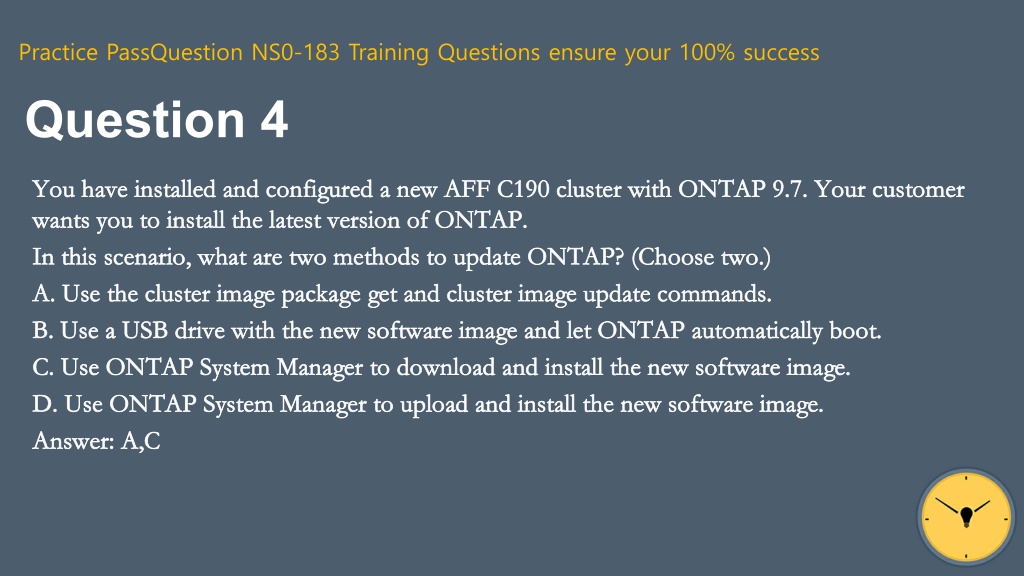 Practice PassQuestion NS0-183 Training Questions ensure your 100% success

Question 4

You have installed and configured a new AFF C190 cluster with ONTAP 9.7. Your customer wants you to install the latest version of ONTAP.
In this scenario, what are two methods to update ONTAP? (Choose two.)
A. Use the cluster image package get and cluster image update commands.
B. Use a USB drive with the new software image and let ONTAP automatically boot.
C. Use ONTAP System Manager to download and install the new software image.
D. Use ONTAP System Manager to upload and install the new software image.
Answer: A,C